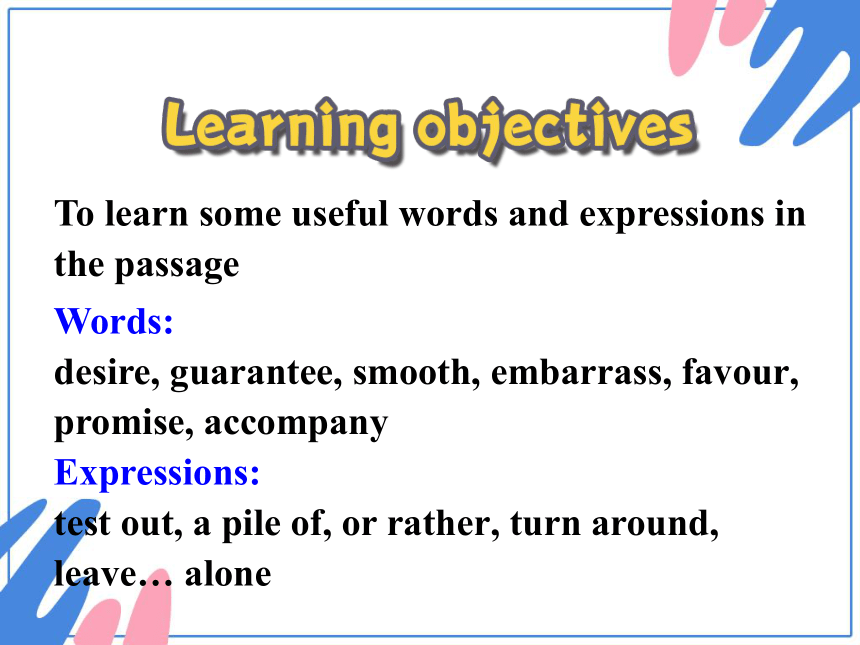 Learning objectives

To learn some useful words and expressions in the passage

Words:
desire, guarantee, smooth, embarrass, favour, promise, accompany

Expressions:
test out, a pile of, or rather, turn around, leave… alone